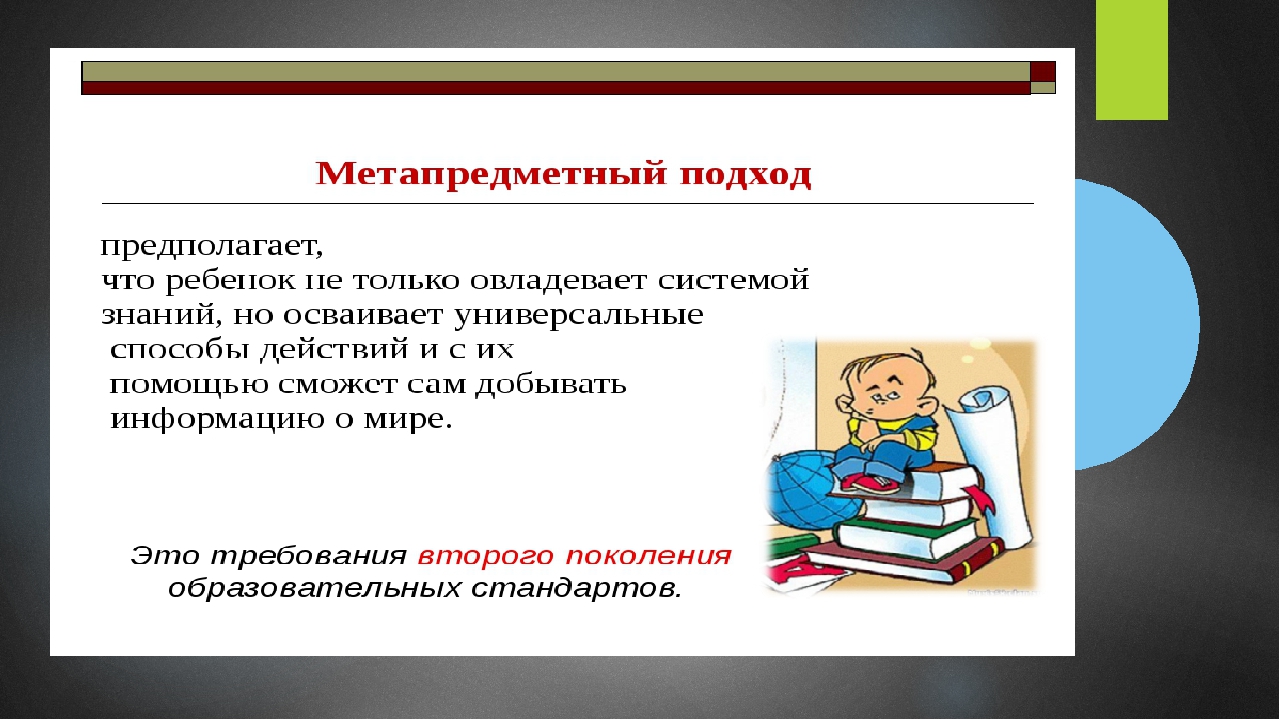 Метапредметный подход

предполагает,
что ребенок не только овладевает системой знаний, но осваивает универсальные способы действий и с их помощью сможет сам добывать информацию о мире.

Это требования второго поколения образовательных стандартов.